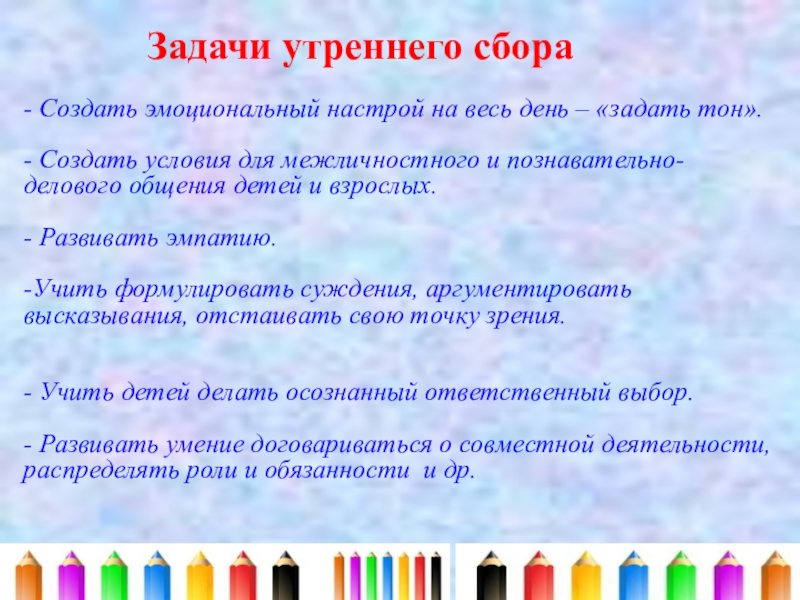 Задачи утреннего сбора

- Создать эмоциональный настрой на весь день – «задать тон».

- Создать условия для межличностного и познавательно-делового общения детей и взрослых.

- Развивать эмпатию.

-Учить формулировать суждения, аргументировать высказывания, отстаивать свою точку зрения.

- Учить детей делать осознанный ответственный выбор.

- Развивать умение договариваться о совместной деятельности, распределять роли и обязанности и др.